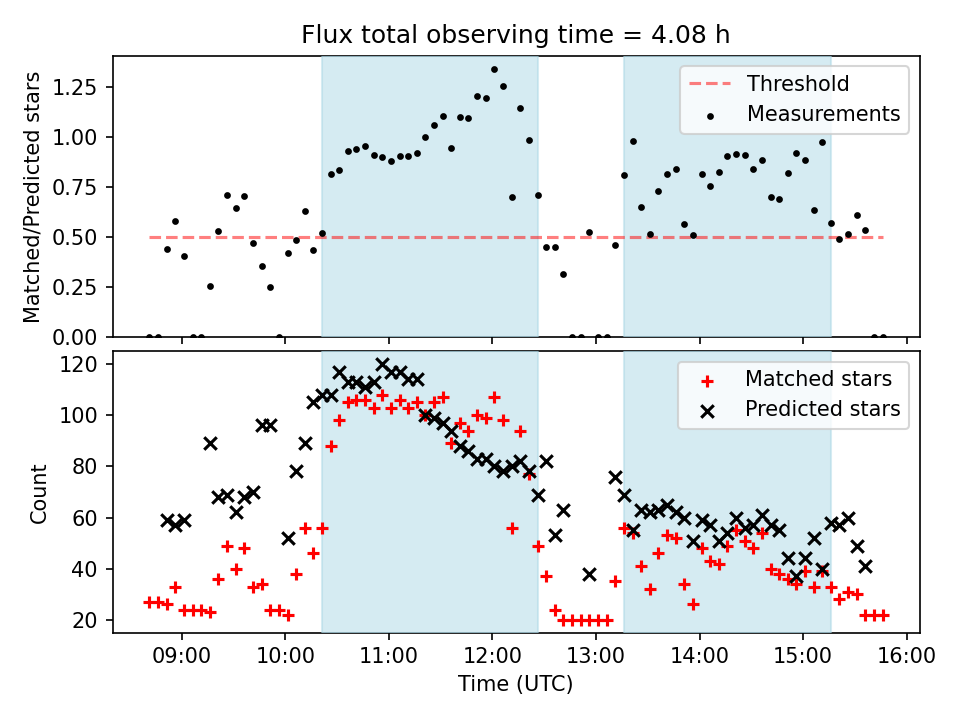 Flux total observing time = 4.08 h

Matched/Predicted stars

1.25
1.00
0.75
0.50
0.25
0.00

Threshold
Measurements

Count

120
100
80
60
40
20

Matched stars
Predicted stars

09:00
10:00
11:00
12:00
13:00
14:00
15:00
16:00

Time (UTC)